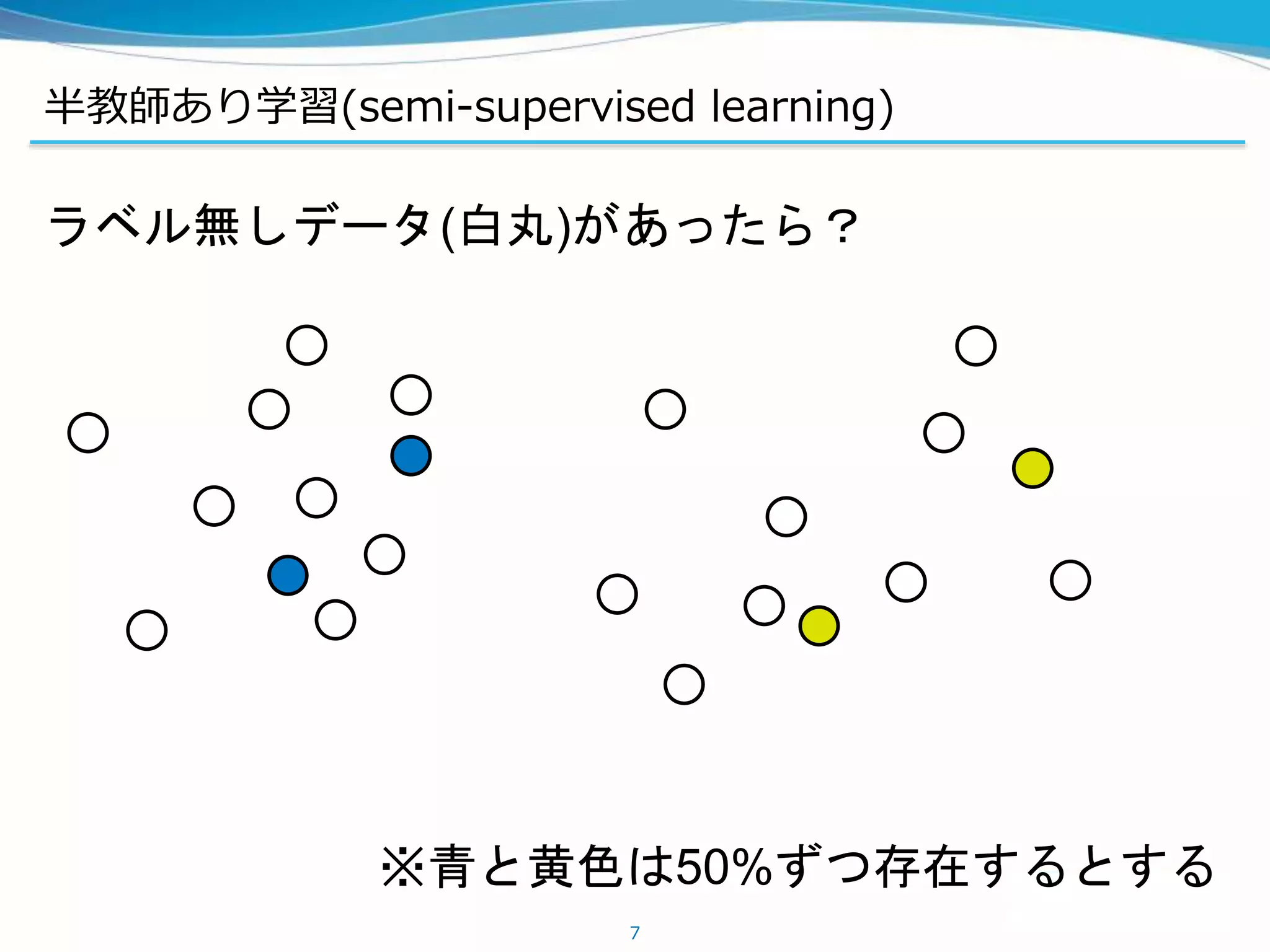 半教師あり学習(semi-supervised learning)

ラベル無しデータ(白丸)があったら？

※青と黄色は50%ずつ存在するとする

7